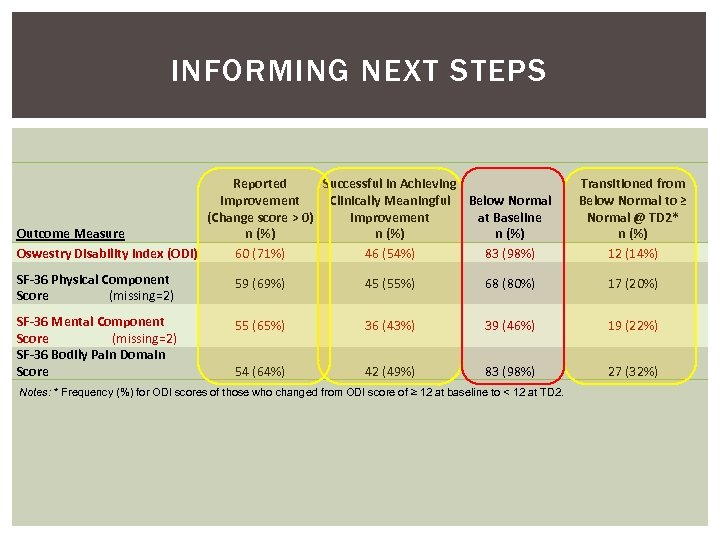 INFORMING NEXT STEPS

| Outcome Measure | Reported Improvement (Change score > 0) n (%) | Successful in Achieving Clinically Meaningful Improvement n (%) | Below Normal at Baseline n (%) | Transitioned from Below Normal to ≥ Normal @ TD2* n (%) |
|---|---|---|---|---|
| Oswestry Disability Index (ODI) | 60 (71%) | 46 (54%) | 83 (98%) | 12 (14%) |
| SF-36 Physical Component Score (missing=2) | 59 (69%) | 45 (55%) | 68 (80%) | 17 (20%) |
| SF-36 Mental Component Score (missing=2) | 55 (65%) | 36 (43%) | 39 (46%) | 19 (22%) |
| SF-36 Bodily Pain Domain Score | 54 (64%) | 42 (49%) | 83 (98%) | 27 (32%) |

Notes: * Frequency (%) for ODI scores of those who changed from ODI score of ≥ 12 at baseline to < 12 at TD2.